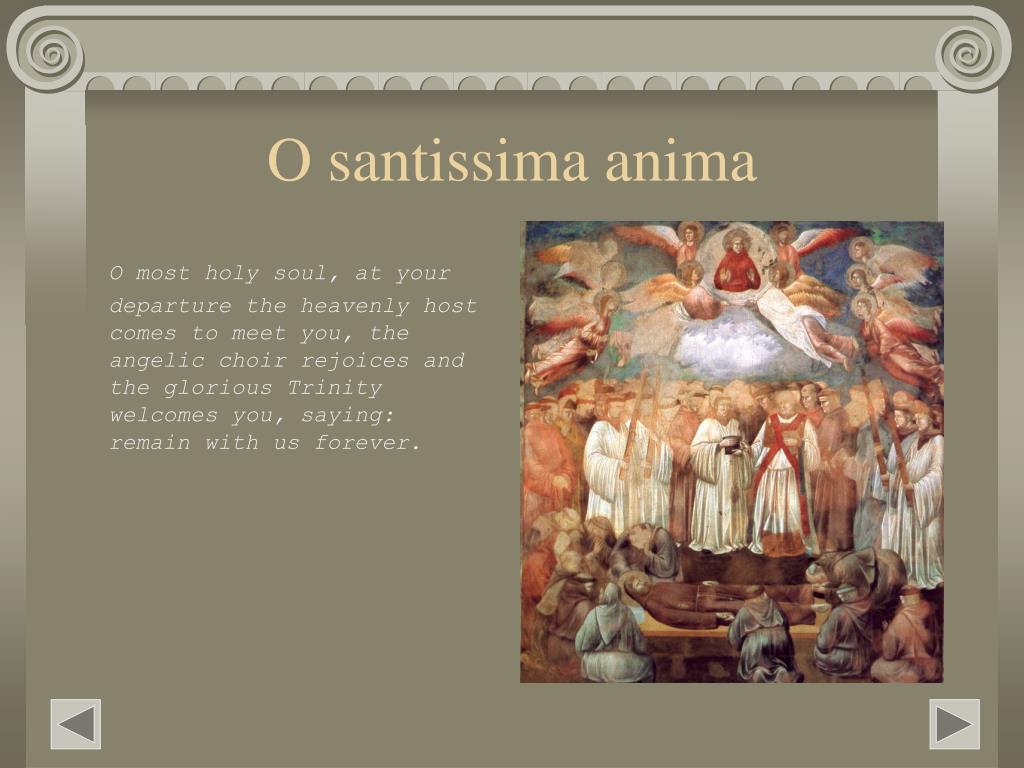 O santissima anima

O most holy soul, at your departure the heavenly host comes to meet you, the angelic choir rejoices and the glorious Trinity welcomes you, saying: remain with us forever.